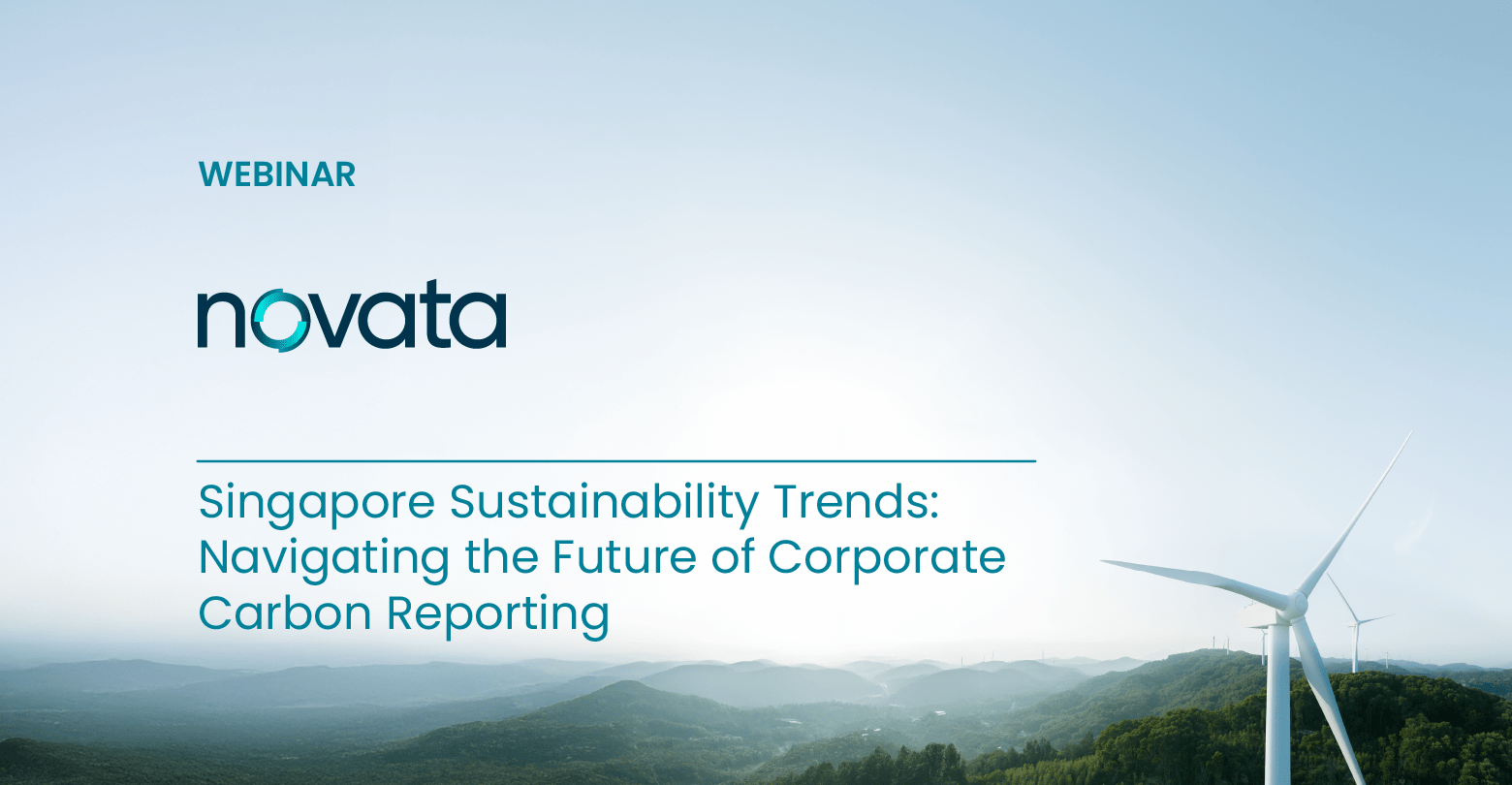 WEBINAR

novata

Singapore Sustainability Trends: Navigating the Future of Corporate Carbon Reporting